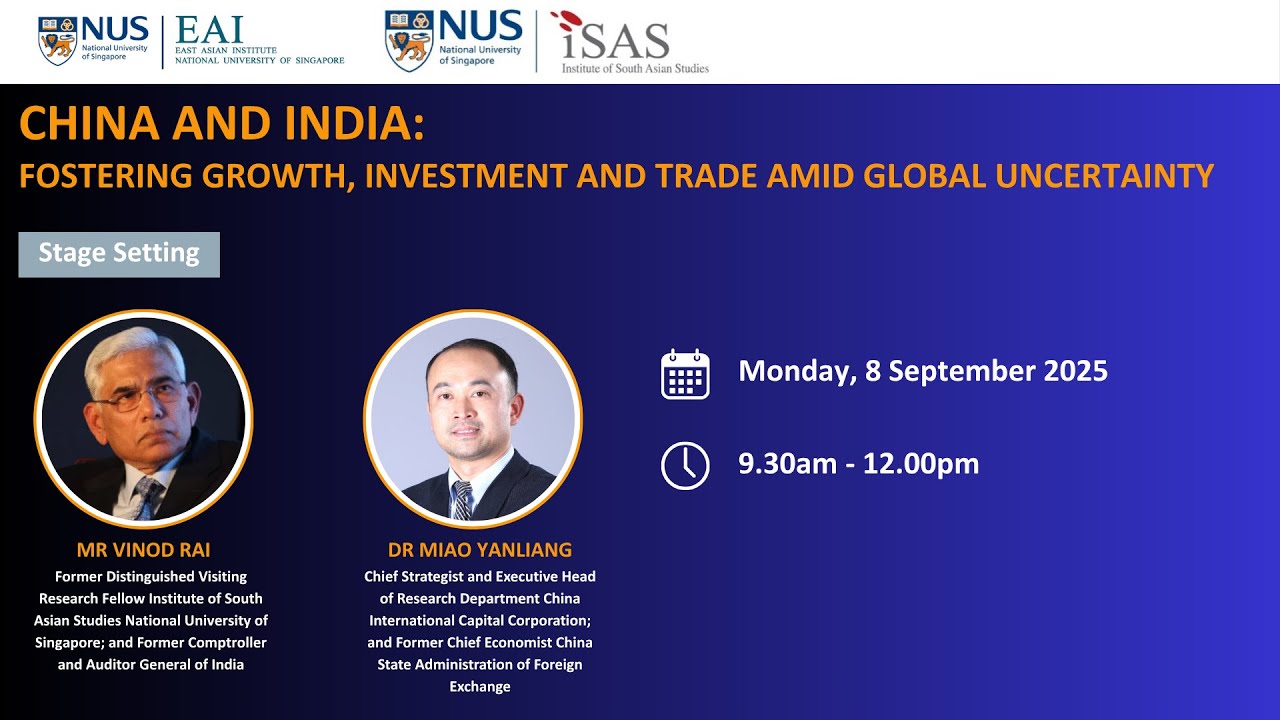 NUS National University of Singapore

EAI EAST ASIAN INSTITUTE NATIONAL UNIVERSITY OF SINGAPORE

NUS National University of Singapore

ISAS Institute of South Asian Studies

CHINA AND INDIA:
FOSTERING GROWTH, INVESTMENT AND TRADE AMID GLOBAL UNCERTAINTY

Stage Setting

MR VINOD RAI
Former Distinguished Visiting Research Fellow Institute of South Asian Studies National University of Singapore; and Former Comptroller and Auditor General of India

DR MIAO YANLIANG
Chief Strategist and Executive Head of Research Department China International Capital Corporation; and Former Chief Economist China State Administration of Foreign Exchange

Monday, 8 September 2025

9.30am - 12.00pm